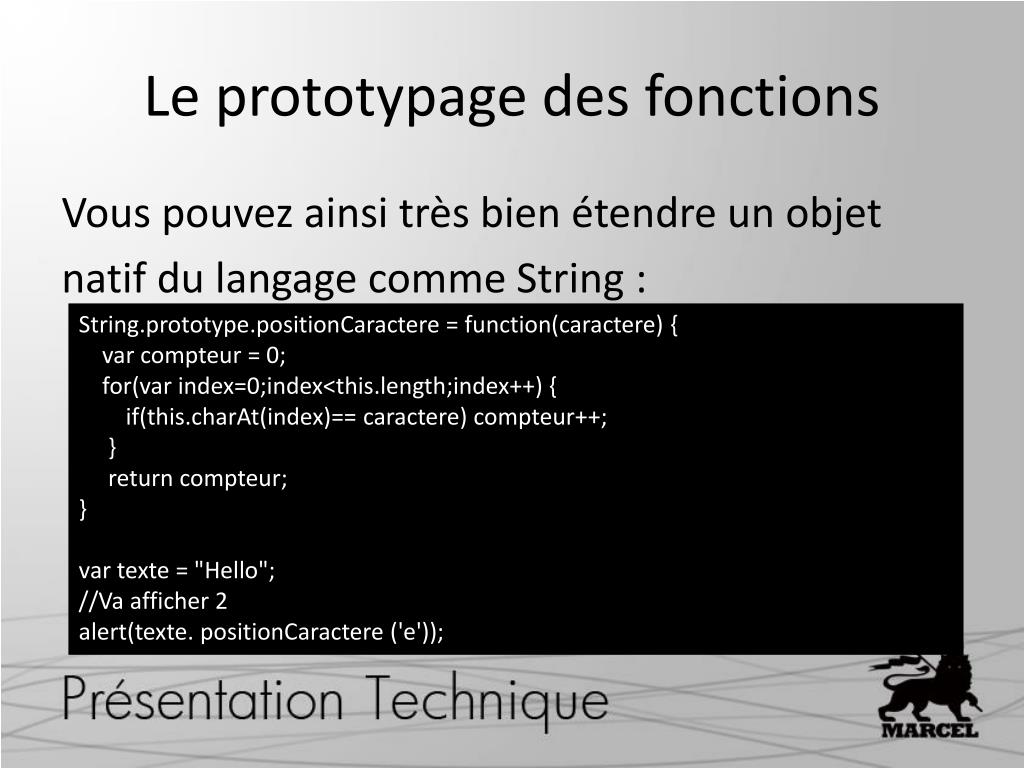 Le prototypage des fonctions

Vous pouvez ainsi très bien étendre un objet natif du langage comme String :

String.prototype.positionCaractere = function(caractere) {
var compteur = 0;
for(var index=0;index<this.length;index++) {
if(this.charAt(index)== caractere) compteur++;
}
return compteur;
}

var texte = "Hello";
//Va afficher 2
alert(texte. positionCaractere ('e'));

Présentation Technique

MARCEL